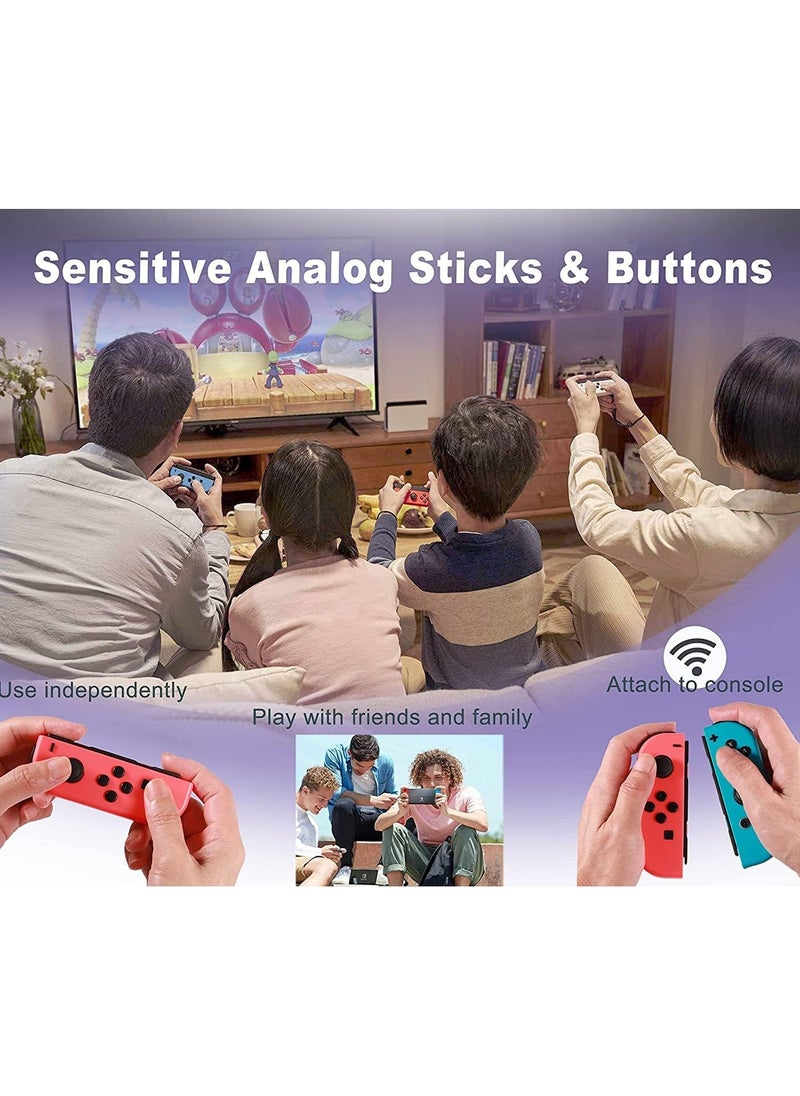 Sensitive Analog Sticks & Buttons

Use independently

Play with friends and family

Attach to console